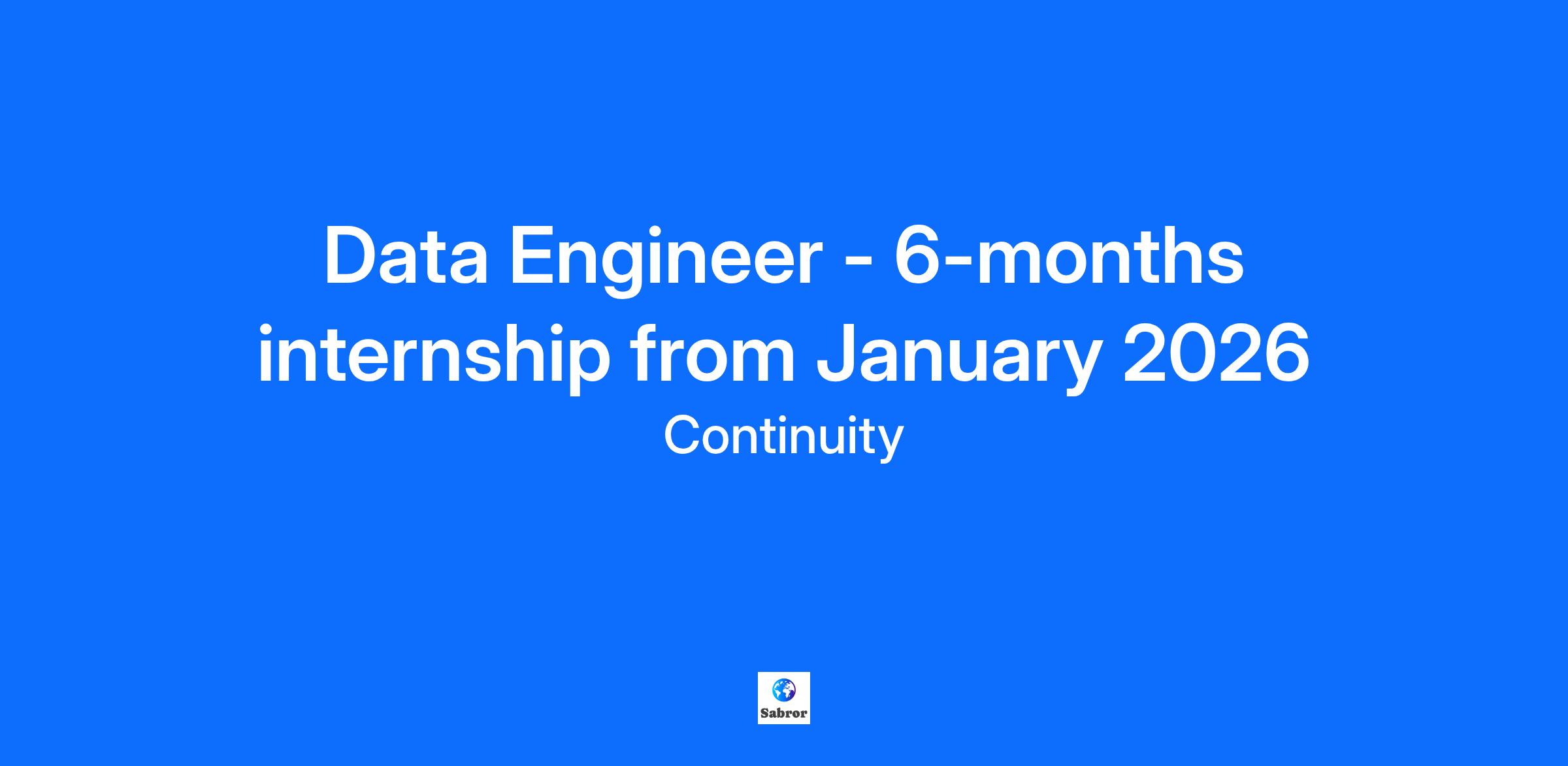 Data Engineer - 6-months internship from January 2026

Continuity

Sabror